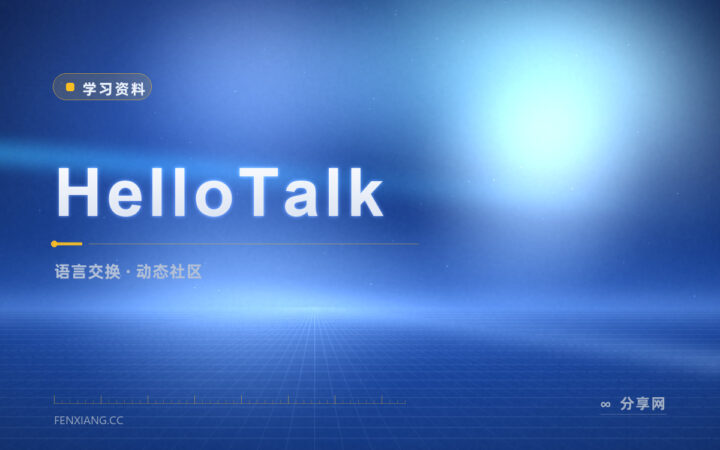 学习资料

HelloTalk

语言交换 · 动态社区

FENXIANG.CC

∞ 分享网